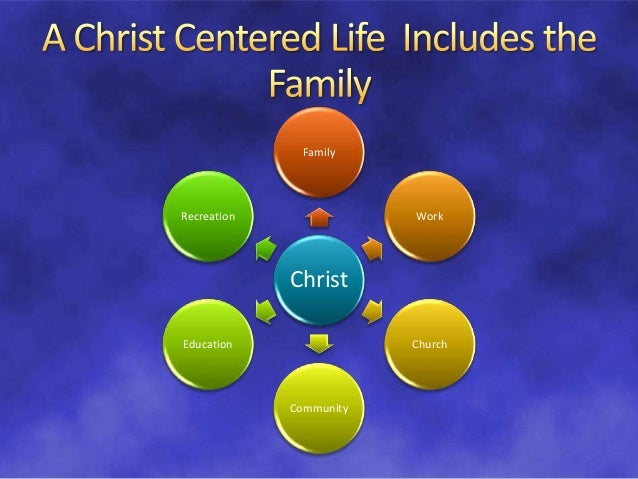 A Christ Centered Life Includes the Family

Family

Recreation

Work

Christ

Education

Church

Community